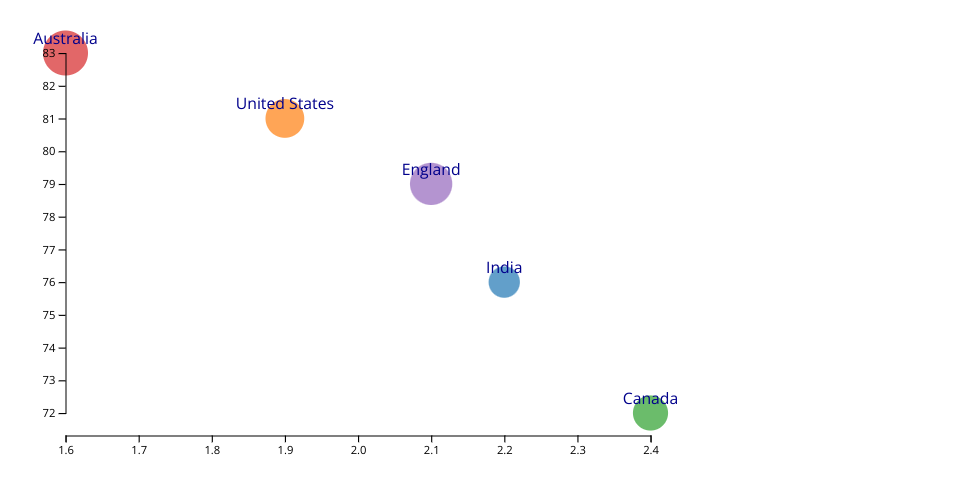 Australia
United States
England
India
Canada

83
82
81
80
79
78
77
76
75
74
73
72

1.6
1.7
1.8
1.9
2.0
2.1
2.2
2.3
2.4